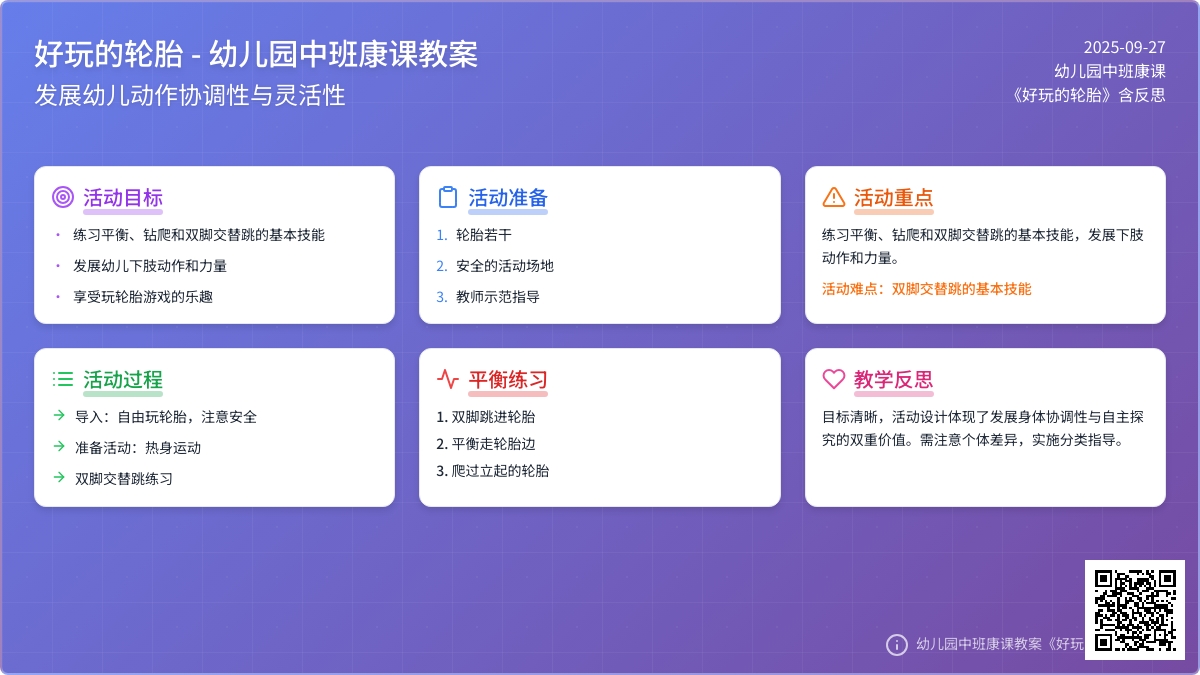 好玩的轮胎 - 幼儿园中班康课教案
发展幼儿动作协调性与灵活性

2025-09-27
幼儿园中班康课
《好玩的轮胎》含反思

活动目标
• 练习平衡、钻爬和双脚交替跳的基本技能
• 发展幼儿下肢动作和力量
• 享受玩轮胎游戏的乐趣

活动准备
1. 轮胎若干
2. 安全的活动场地
3. 教师示范指导

活动重点
练习平衡、钻爬和双脚交替跳的基本技能，发展下肢动作和力量。
活动难点：双脚交替跳的基本技能

活动过程
→ 导入：自由玩轮胎，注意安全
→ 准备活动：热身运动
→ 双脚交替跳练习

平衡练习
1. 双脚跳进轮胎
2. 平衡走轮胎边
3. 爬过立起的轮胎

教学反思
目标清晰，活动设计体现了发展身体协调性与自主探究的双重价值。需注意个体差异，实施分类指导。

幼儿园中班康课教案《好玩